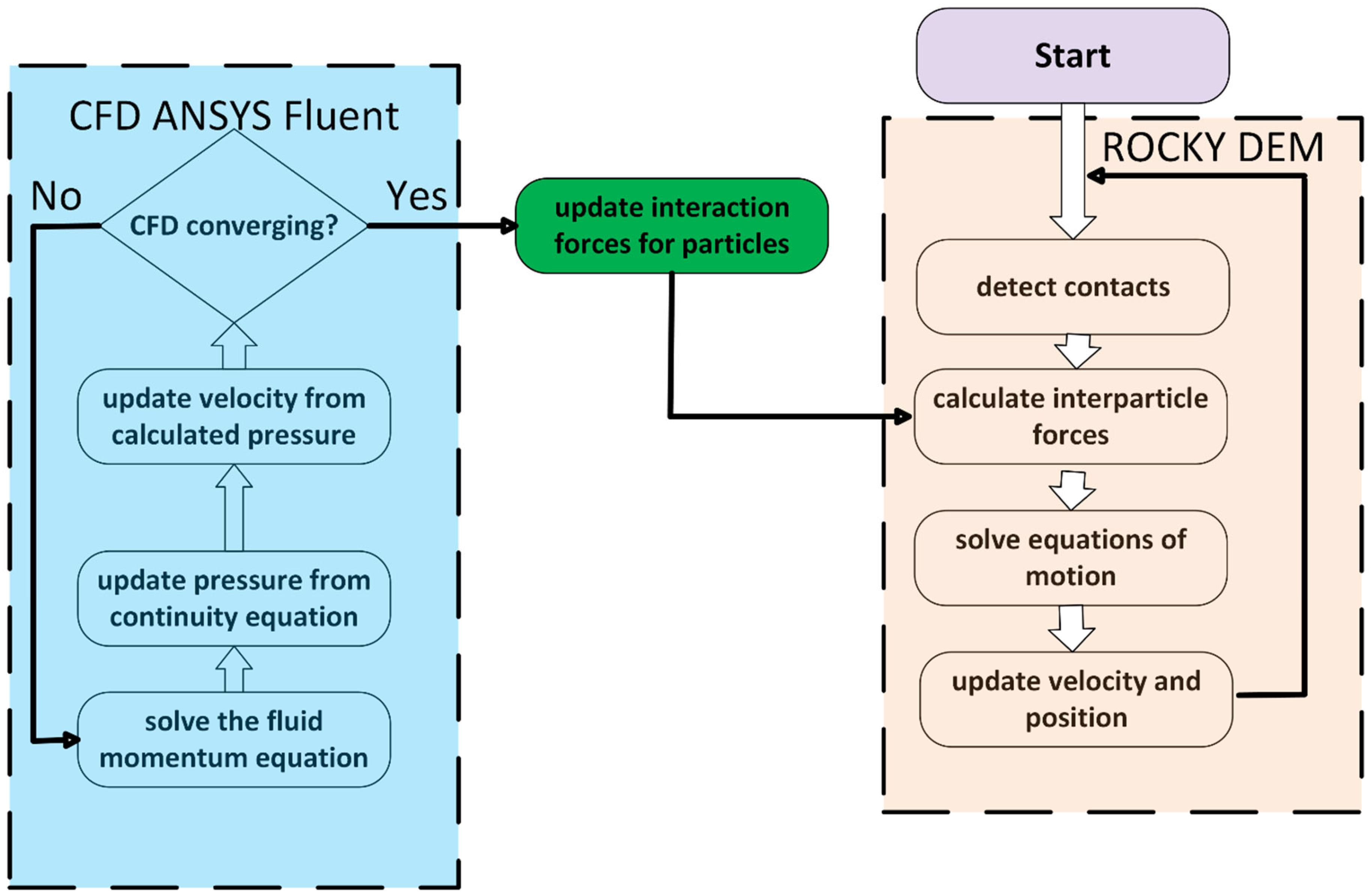 CFD ANSYS Fluent

No

CFD converging?

Yes

update velocity from calculated pressure

update pressure from continuity equation

solve the fluid momentum equation

update interaction forces for particles

Start

ROCKY DEM

detect contacts

calculate interparticle forces

solve equations of motion

update velocity and position